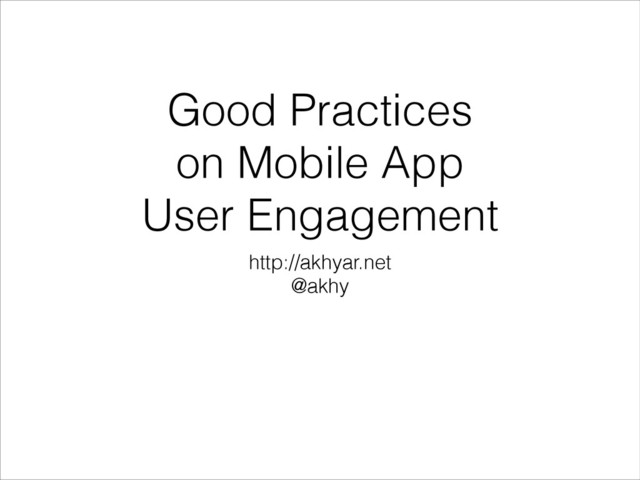 Good Practices on Mobile App User Engagement

http://akhyar.net
@akhy